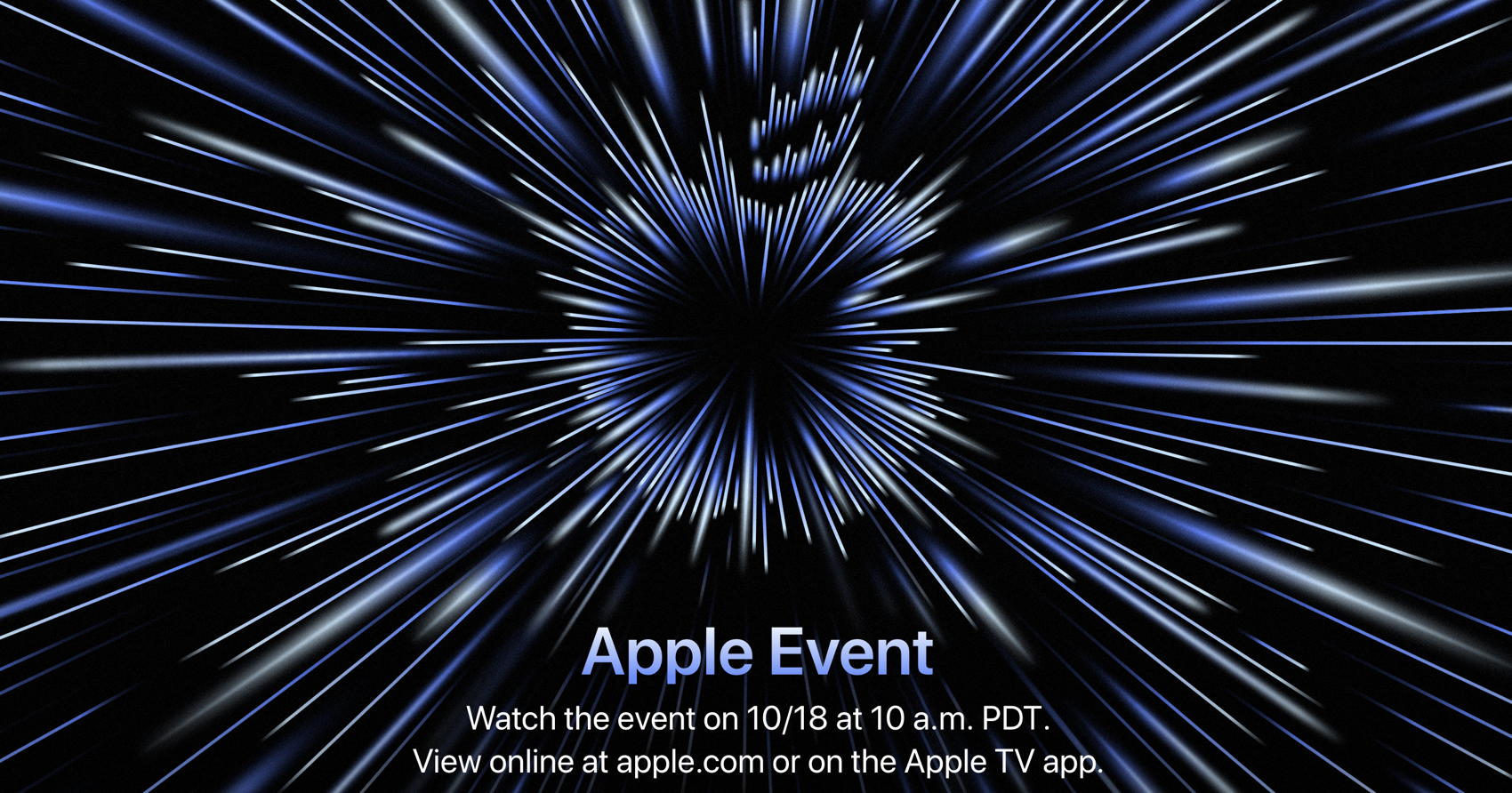 Apple Event

Watch the event on 10/18 at 10 a.m. PDT.
View online at apple.com or on the Apple TV app.